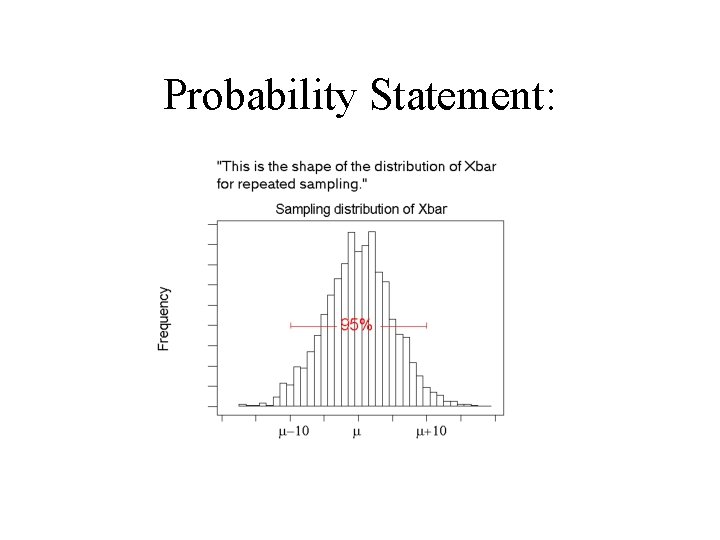 Probability Statement:

"This is the shape of the distribution of Xbar for repeated sampling."

Sampling distribution of Xbar

Frequency

95%

$\mu-10$ $\mu$ $\mu+10$